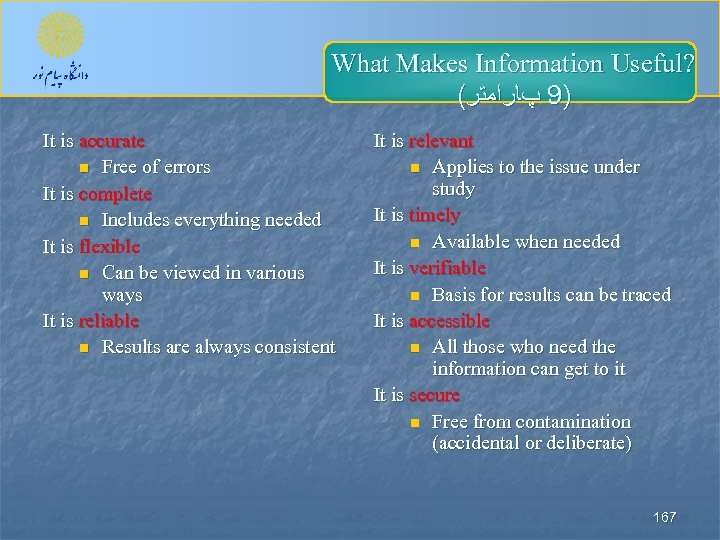 دانشگاه پیام نور

What Makes Information Useful?
(9 پارامتر)

It is accurate
- Free of errors

It is complete
- Includes everything needed

It is flexible
- Can be viewed in various ways

It is reliable
- Results are always consistent

It is relevant
- Applies to the issue under study

It is timely
- Available when needed

It is verifiable
- Basis for results can be traced

It is accessible
- All those who need the information can get to it

It is secure
- Free from contamination (accidental or deliberate)

167